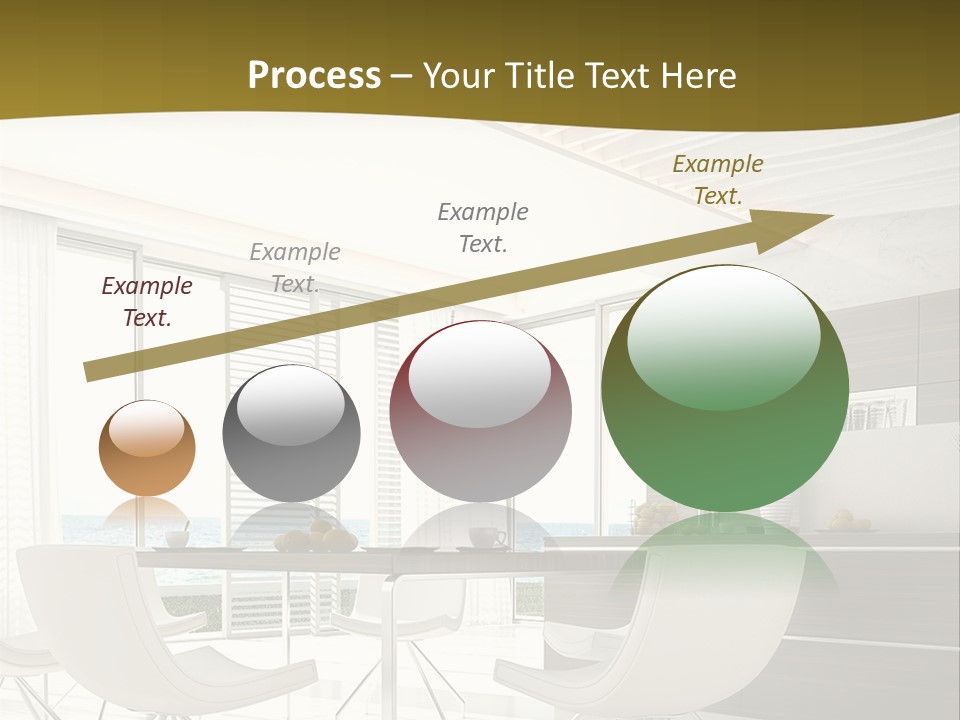 Process – Your Title Text Here

Example Text.

Example Text.

Example Text.

Example Text.